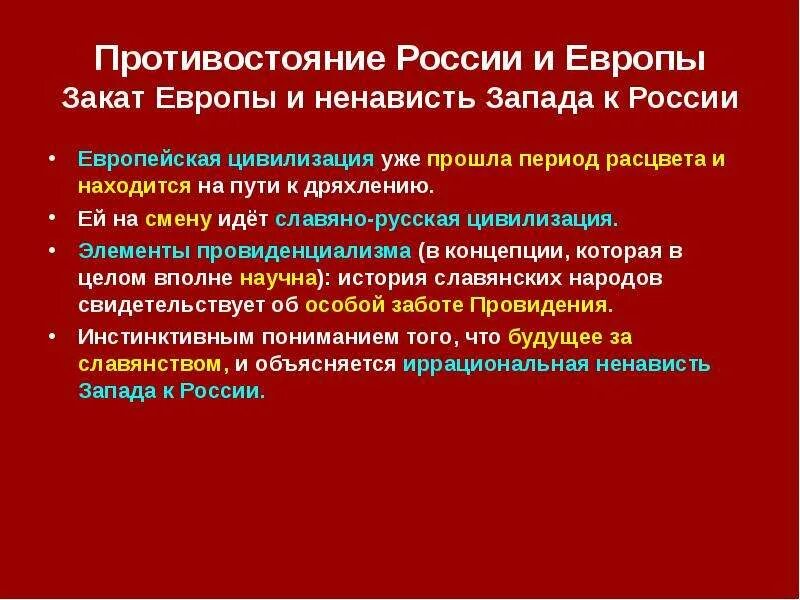 Противостояние России и Европы
Закат Европы и ненависть Запада к России

• Европейская цивилизация уже прошла период расцвета и находится на пути к дряхлению.
• Ей на смену идёт славяно-русская цивилизация.
• Элементы провиденциализма (в концепции, которая в целом вполне научна): история славянских народов свидетельствует об особой заботе Провидения.
• Инстинктивным пониманием того, что будущее за славянством, и объясняется иррациональная ненависть Запада к России.